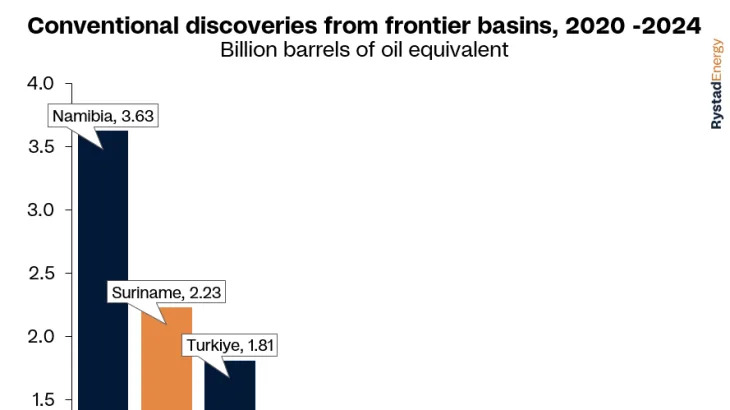 Conventional discoveries from frontier basins, 2020 -2024
Billion barrels of oil equivalent

RystadEnergy

4.0
3.5
3.0
2.5
2.0
1.5

Namibia, 3.63
Suriname, 2.23
Turkiye, 1.81